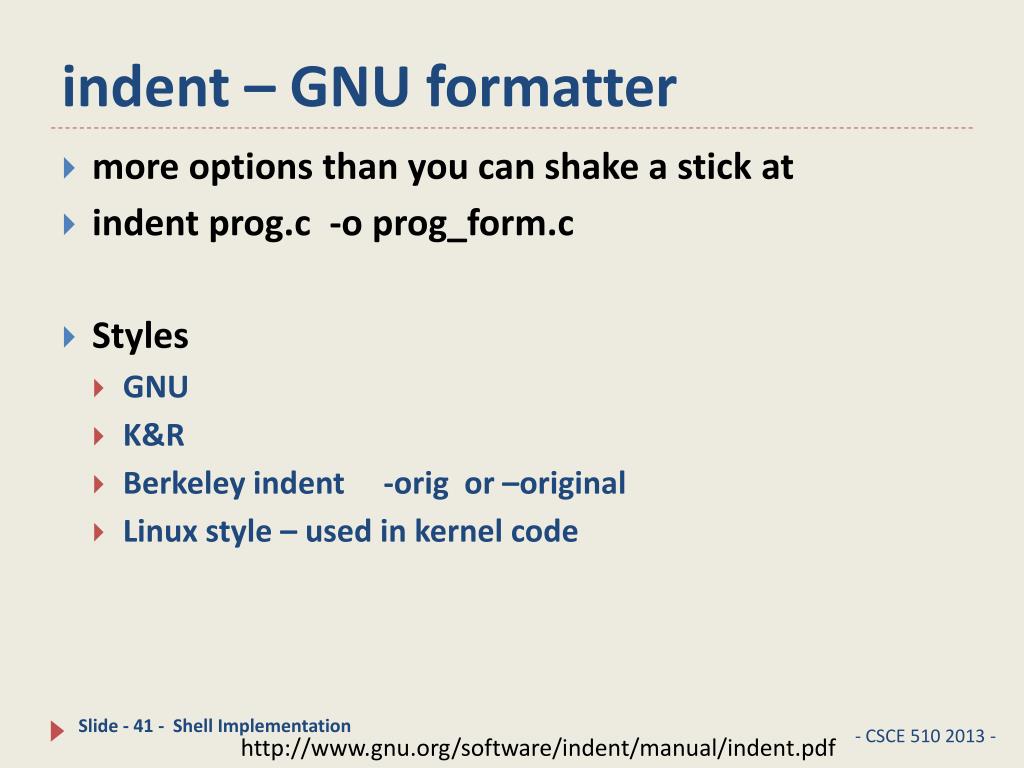 indent – GNU formatter

more options than you can shake a stick at

indent prog.c -o prog_form.c

Styles

GNU

K&R

Berkeley indent -orig or –original

Linux style – used in kernel code

Slide - 41 - Shell Implementation

http://www.gnu.org/software/indent/manual/indent.pdf

- CSCE 510 2013 -